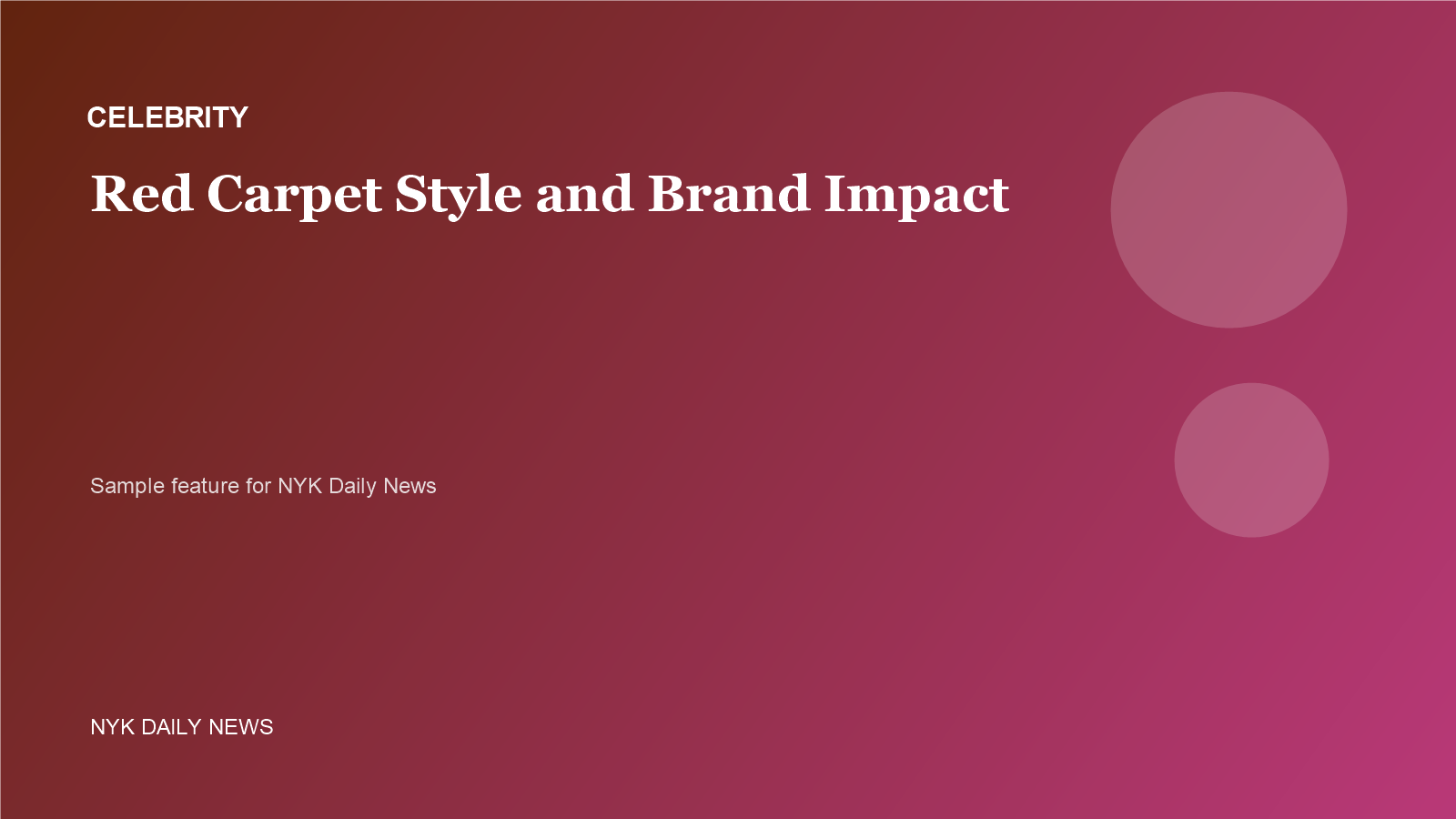 CELEBRITY

Red Carpet Style and Brand Impact

Sample feature for NYK Daily News

NYK DAILY NEWS